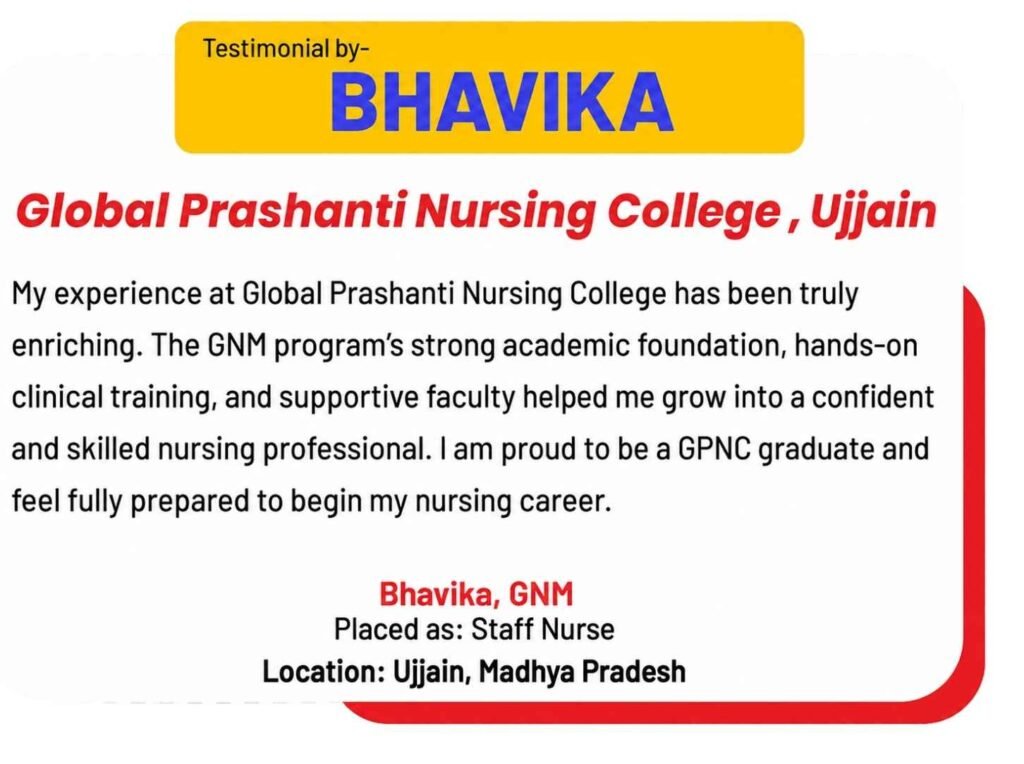 Testimonial by-
BHAVIKA

Global Prashanti Nursing College , Ujjain

My experience at Global Prashanti Nursing College has been truly enriching. The GNM program's strong academic foundation, hands-on clinical training, and supportive faculty helped me grow into a confident and skilled nursing professional. I am proud to be a GPNC graduate and feel fully prepared to begin my nursing career.

Bhavika, GNM
Placed as: Staff Nurse
Location: Ujjain, Madhya Pradesh